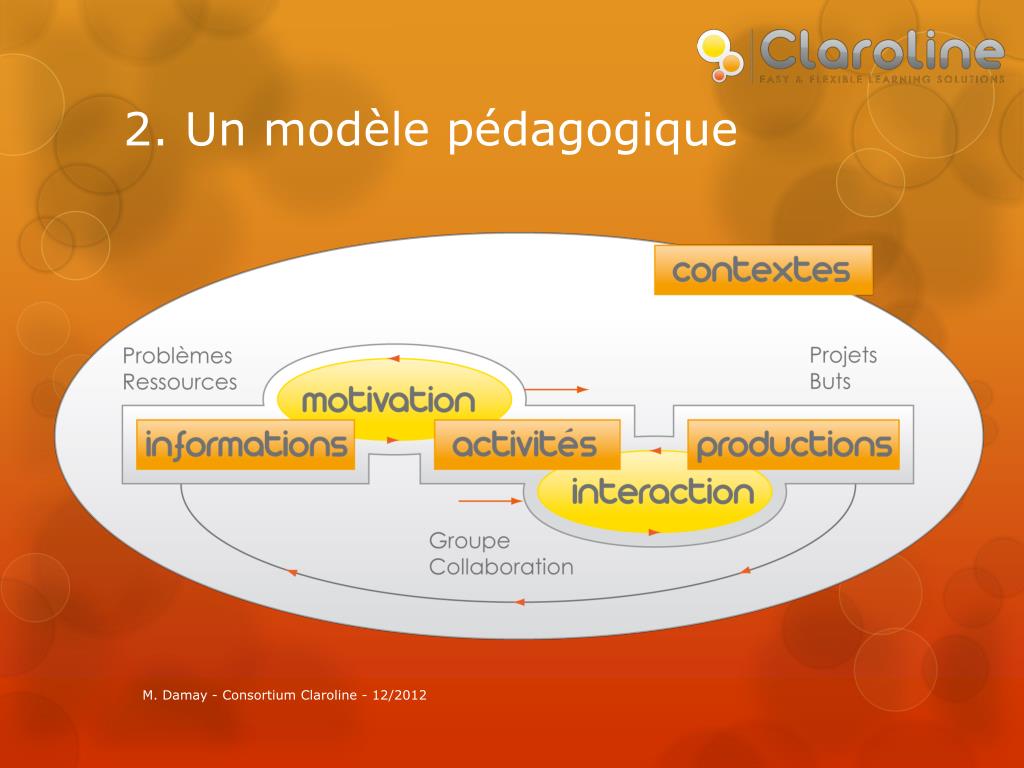 Claroline
EASY & FLEXIBLE LEARNING SOLUTIONS

2. Un modèle pédagogique

contextes

Problèmes
Ressources

Projets
Buts

motivation

informations

activités

productions

interaction

Groupe
Collaboration

M. Damay - Consortium Claroline - 12/2012